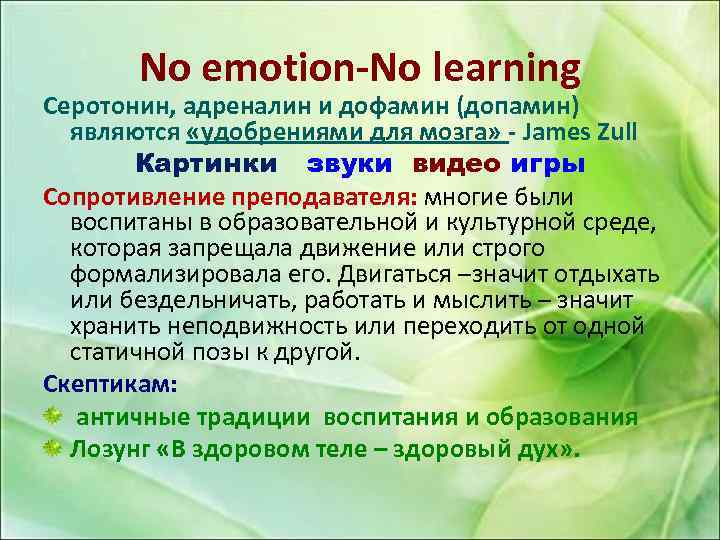 No emotion-No learning

Серотонин, адреналин и дофамин (допамин) являются «удобрениями для мозга» - James Zull

Картинки звуки видео игры

Сопротивление преподавателя: многие были воспитаны в образовательной и культурной среде, которая запрещала движение или строго формализировала его. Двигаться –значит отдыхать или бездельничать, работать и мыслить – значит хранить неподвижность или переходить от одной статичной позы к другой.

Скептикам:

античные традиции воспитания и образования

Лозунг «В здоровом теле – здоровый дух».